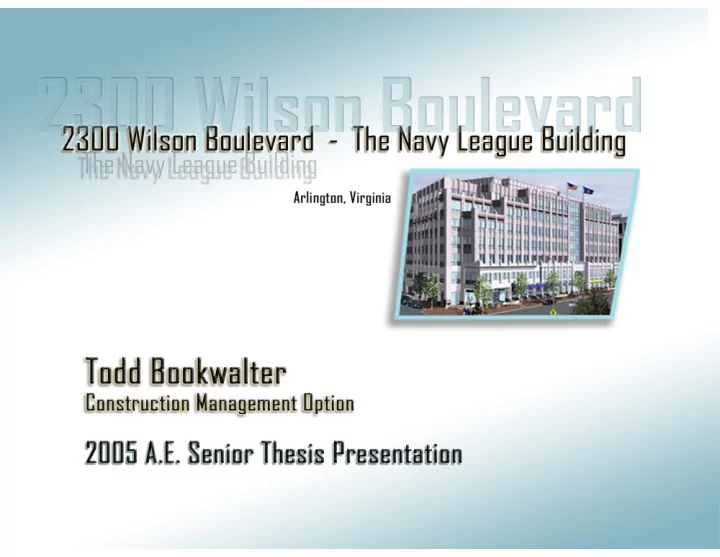 2300 Wilson Boulevard

2300 Wilson Boulevard - The Navy League Building

The Navy League Building

Arlington, Virginia

Todd Bookwalter
Construction Management Option

2005 A.E. Senior Thesis Presentation